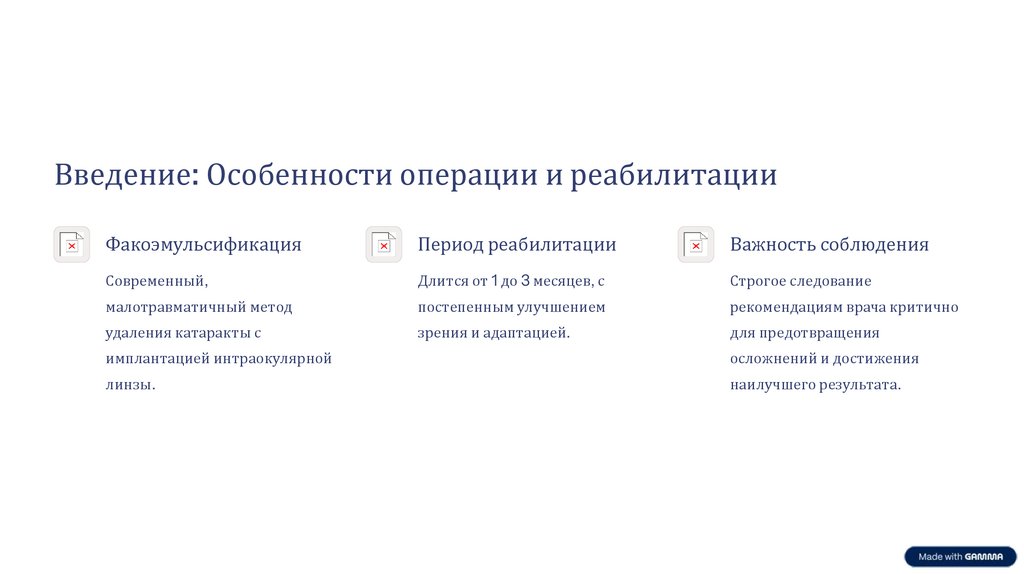 Введение: Особенности операции и реабилитации

Факоэмульсификация

Современный, малотравматичный метод удаления катаракты с имплантацией интраокулярной линзы.

Период реабилитации

Длится от 1 до 3 месяцев, с постепенным улучшением зрения и адаптацией.

Важность соблюдения

Строгое следование рекомендациям врача критично для предотвращения осложнений и достижения наилучшего результата.

Made with GAMMA